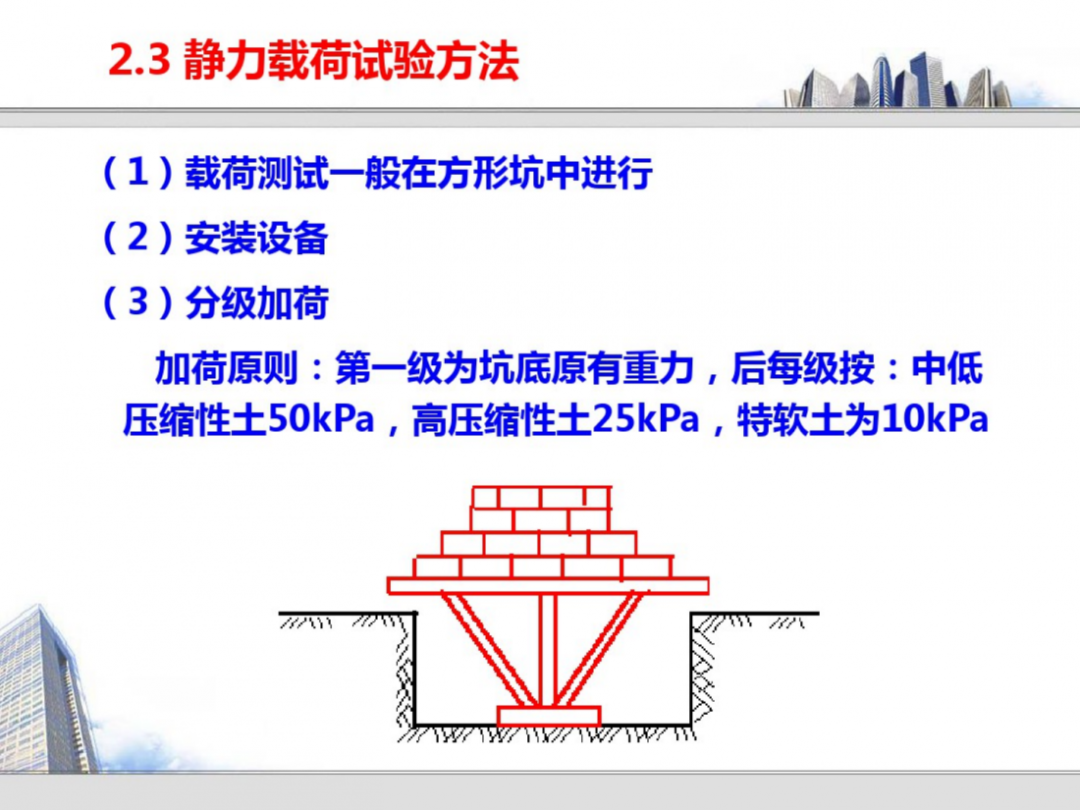 2.3 静力载荷试验方法

（1）载荷测试一般在方形坑中进行

（2）安装设备

（3）分级加荷

加荷原则：第一级为坑底原有重力，后每级按：中低压缩性土50kPa，高压缩性土25kPa，特软土为10kPa